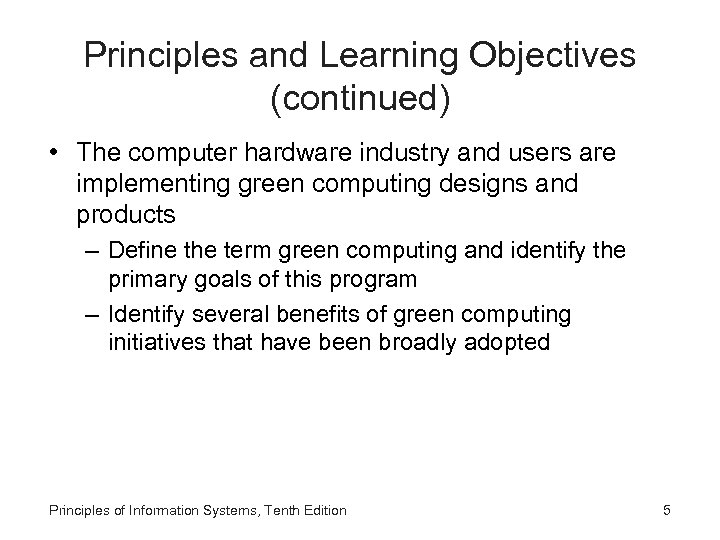 Principles and Learning Objectives (continued)

• The computer hardware industry and users are implementing green computing designs and products

– Define the term green computing and identify the primary goals of this program

– Identify several benefits of green computing initiatives that have been broadly adopted

Principles of Information Systems, Tenth Edition

5